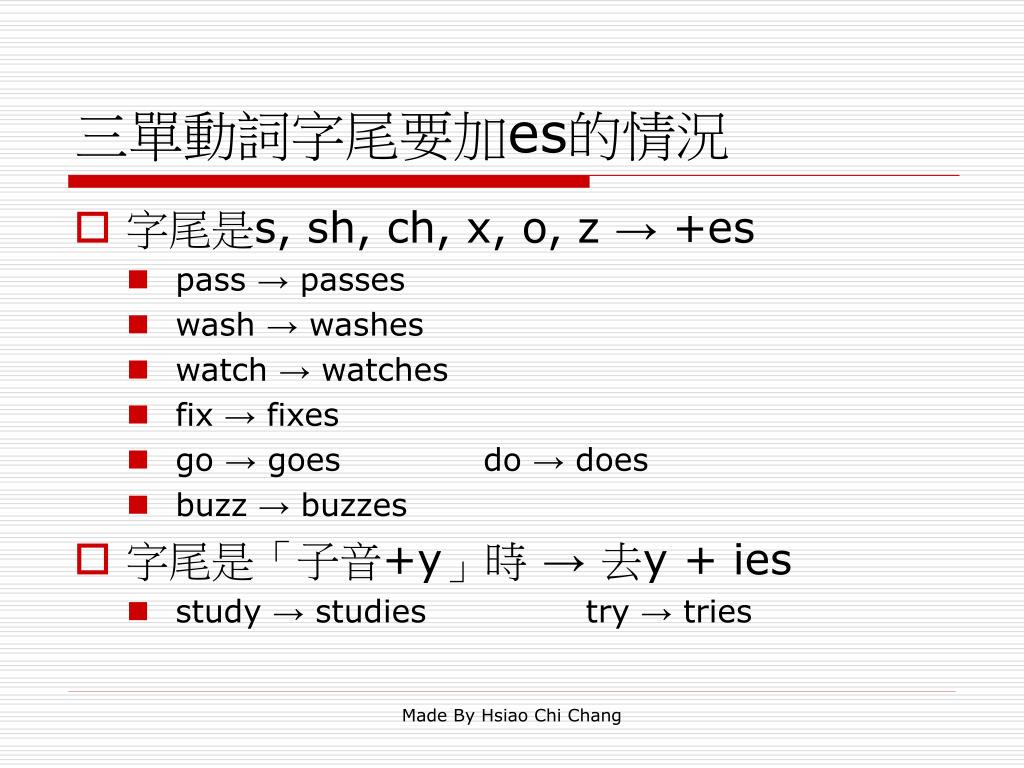 三單動詞字尾要加es的情況

字尾是s, sh, ch, x, o, z → +es

pass → passes
wash → washes
watch → watches
fix → fixes
go → goes do → does
buzz → buzzes

字尾是「子音+y」時 → 去y + ies

study → studies try → tries

Made By Hsiao Chi Chang